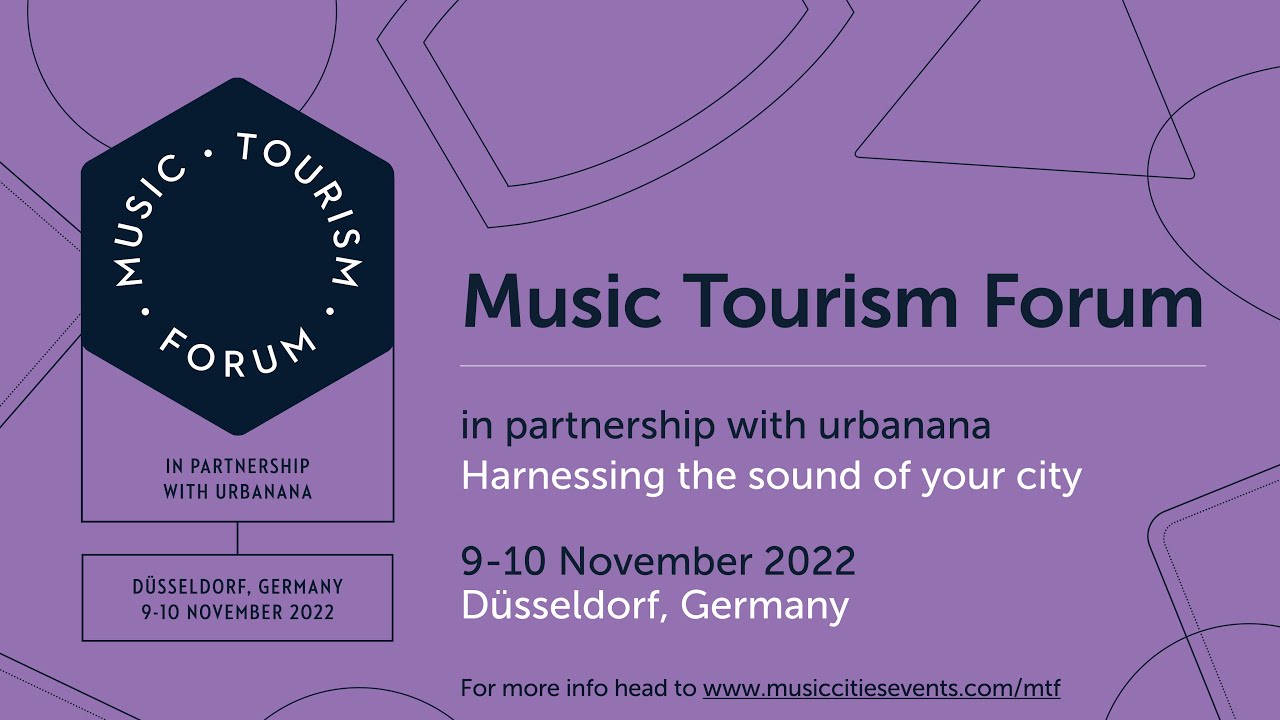 MUSIC · TOURISM · FORUM ·

IN PARTNERSHIP WITH URBANANA

DÜSSELDORF, GERMANY
9-10 NOVEMBER 2022

Music Tourism Forum

in partnership with urbanana
Harnessing the sound of your city

9-10 November 2022
Düsseldorf, Germany

For more info head to www.musiccitiesevents.com/mtf